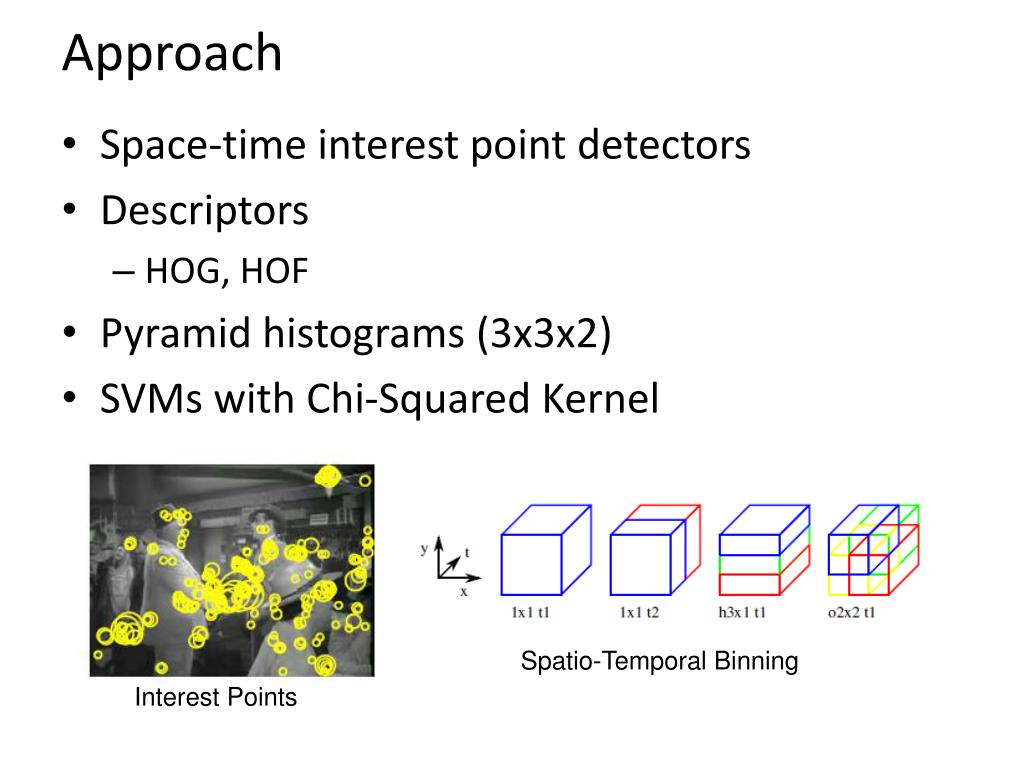 Approach

• Space-time interest point detectors
• Descriptors
– HOG, HOF
• Pyramid histograms (3x3x2)
• SVMs with Chi-Squared Kernel

y
t
x

1x1 t1
1x1 t2
h3x1 t1
o2x2 t1

Spatio-Temporal Binning

Interest Points